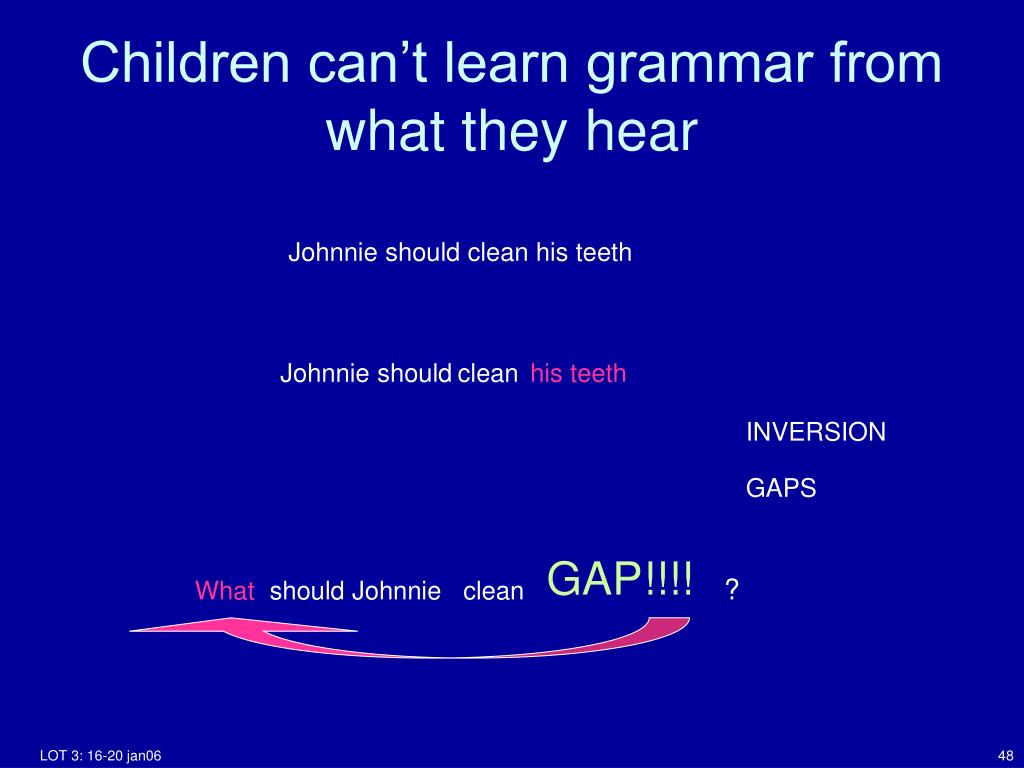 Children can't learn grammar from what they hear

Johnnie should clean his teeth

Johnnie should clean his teeth

INVERSION

GAPS

What should Johnnie clean GAP!!!! ?

LOT 3: 16-20 jan06

48